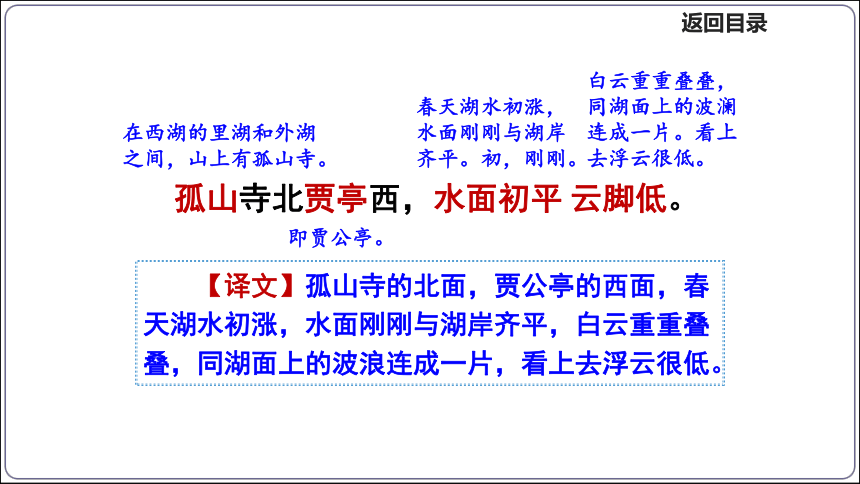 返回目录

在西湖的里湖和外湖之间，山上有孤山寺。

春天湖水初涨，水面刚刚与湖岸齐平。初，刚刚。

白云重重叠叠，同湖面上的波澜连成一片。看上去浮云很低。

孤山寺北贾亭西，水面初平 云脚低。

即贾公亭。

【译文】孤山寺的北面，贾公亭的西面，春天湖水初涨，水面刚刚与湖岸齐平，白云重重叠叠，同湖面上的波浪连成一片，看上去浮云很低。